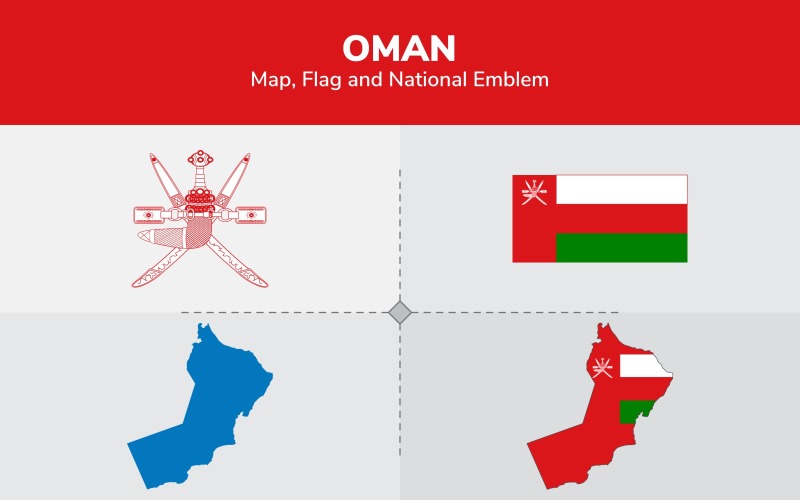 OMAN
Map, Flag and National Emblem